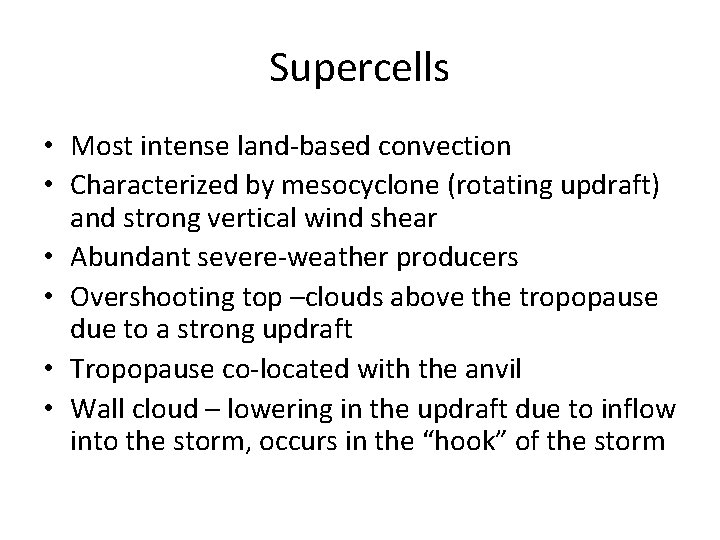 Supercells

• Most intense land-based convection
• Characterized by mesocyclone (rotating updraft) and strong vertical wind shear
• Abundant severe-weather producers
• Overshooting top –clouds above the tropopause due to a strong updraft
• Tropopause co-located with the anvil
• Wall cloud – lowering in the updraft due to inflow into the storm, occurs in the “hook” of the storm